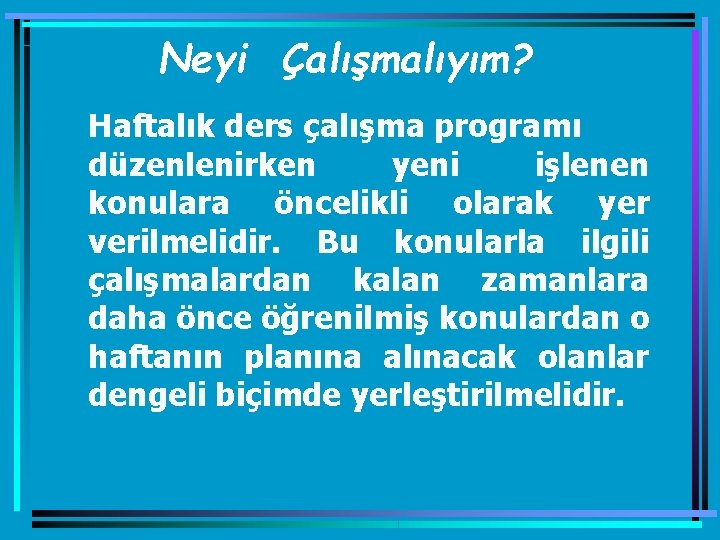 Neyi Çalışmalıyım?

Haftalık ders çalışma programı düzenlenirken yeni işlenen konulara öncelikli olarak yer verilmelidir. Bu konularla ilgili çalışmalardan kalan zamanlara daha önce öğrenilmiş konulardan o haftanın planına alınacak olanlar dengeli biçimde yerleştirilmelidir.